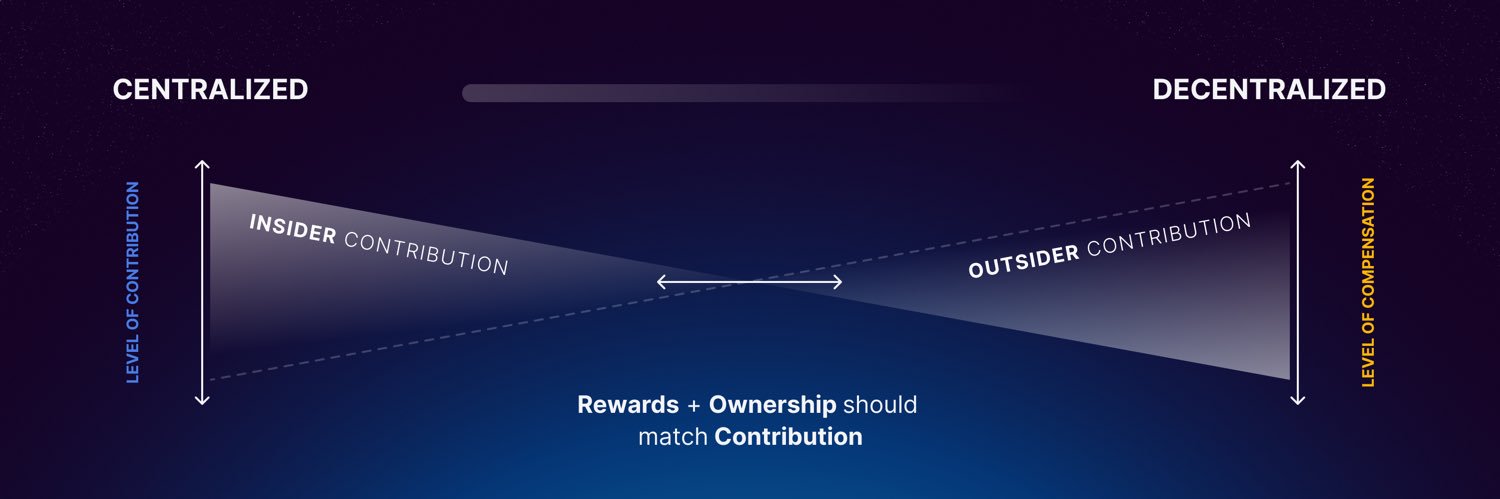 CENTRALIZED

DECENTRALIZED

LEVEL OF CONTRIBUTION

INSIDER CONTRIBUTION

OUTSIDER CONTRIBUTION

LEVEL OF COMPENSATION

Rewards + Ownership should match Contribution